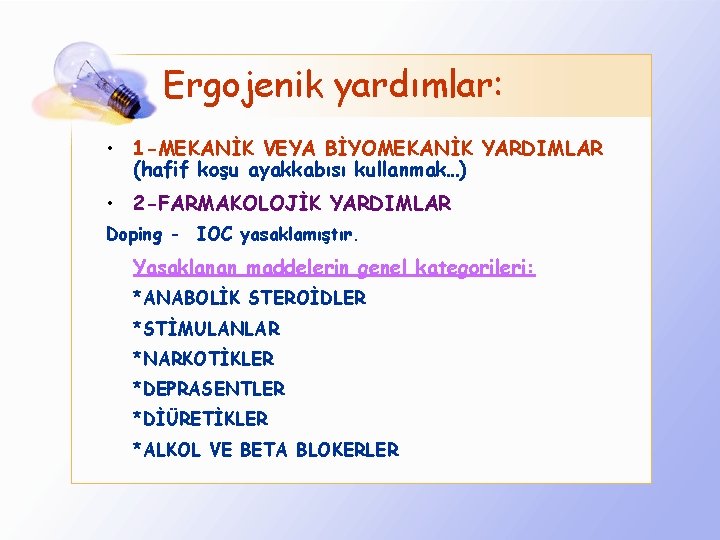 Ergojenik yardımlar:

• 1-MEKANİK VEYA BİYOMEKANİK YARDIMLAR (hafif koşu ayakkabısı kullanmak…)

• 2-FARMAKOLOJİK YARDIMLAR

Doping - IOC yasaklamıştır.

Yasaklanan maddelerin genel kategorileri:

*ANABOLİK STEROİDLER

*STİMULANLAR

*NARKOTİKLER

*DEPRASENTLER

*DİÜRETİKLER

*ALKOL VE BETA BLOKERLER